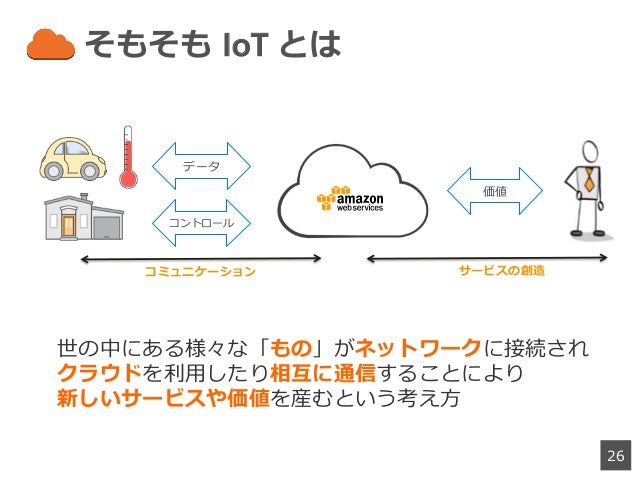 そもそも IoT とは

データ

コントロール

amazon webservices

価値

コミュニケーション

サービスの創造

世の中にある様々な「もの」がネットワークに接続され
クラウドを利用したり相互に通信することにより
新しいサービスや価値を産むという考え方

26